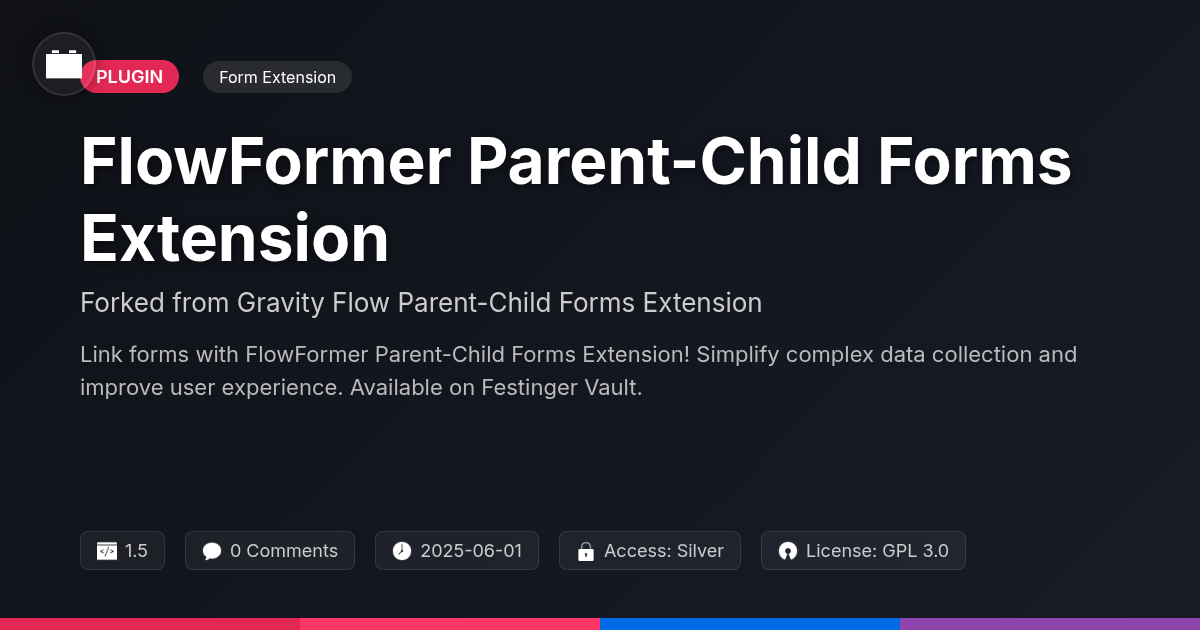 PLUGIN

Form Extension

FlowFormer Parent-Child Forms Extension

Forked from Gravity Flow Parent-Child Forms Extension

Link forms with FlowFormer Parent-Child Forms Extension! Simplify complex data collection and improve user experience. Available on Festinger Vault.

1.5

0 Comments

2025-06-01

Access: Silver

License: GPL 3.0